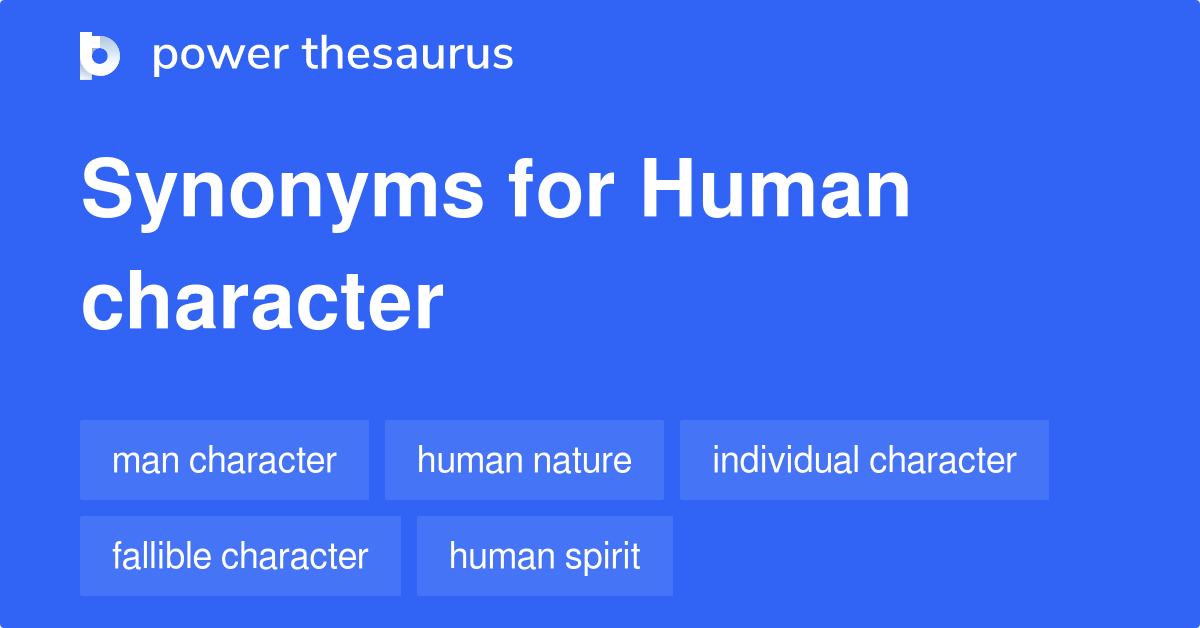 power thesaurus

Synonyms for Human character

man character
human nature
individual character
fallible character
human spirit